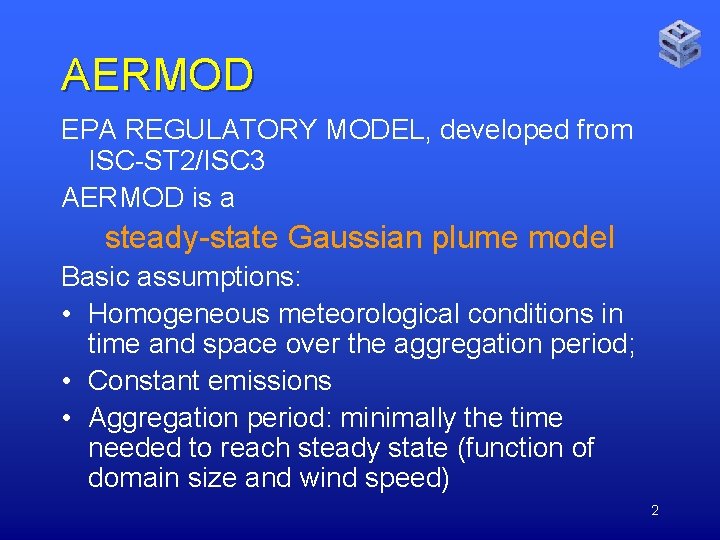 AERMOD

EPA REGULATORY MODEL, developed from ISC-ST2/ISC3

AERMOD is a

steady-state Gaussian plume model

Basic assumptions:

• Homogeneous meteorological conditions in time and space over the aggregation period;
• Constant emissions
• Aggregation period: minimally the time needed to reach steady state (function of domain size and wind speed)

2